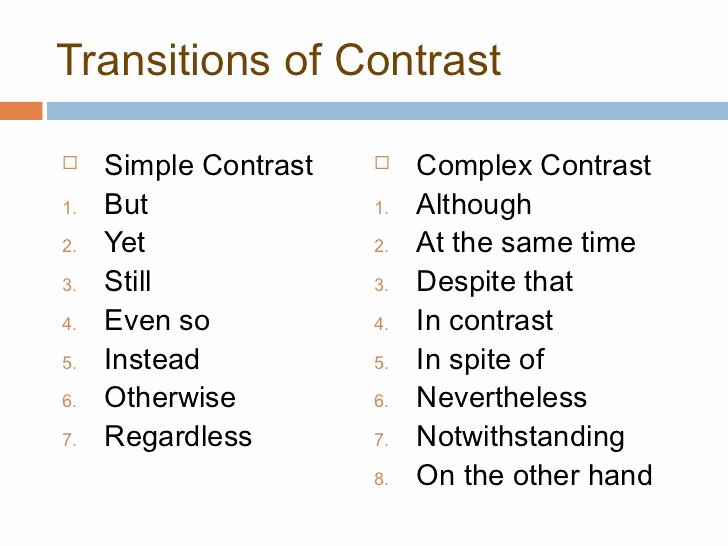 Transitions of Contrast

□ Simple Contrast
1. But
2. Yet
3. Still
4. Even so
5. Instead
6. Otherwise
7. Regardless

□ Complex Contrast
1. Although
2. At the same time
3. Despite that
4. In contrast
5. In spite of
6. Nevertheless
7. Notwithstanding
8. On the other hand